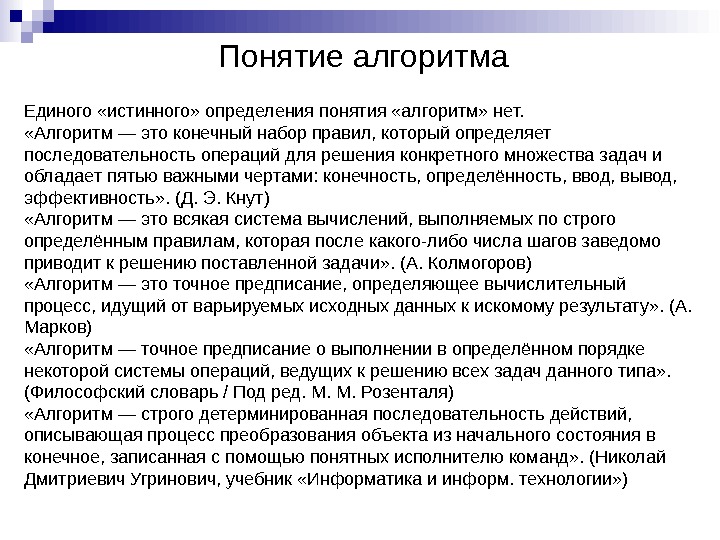 Понятие алгоритма

Единого «истинного» определения понятия «алгоритм» нет.
«Алгоритм — это конечный набор правил, который определяет последовательность операций для решения конкретного множества задач и обладает пятью важными чертами: конечность, определённость, ввод, вывод, эффективность». (Д. Э. Кнут)
«Алгоритм — это всякая система вычислений, выполняемых по строго определённым правилам, которая после какого-либо числа шагов заведомо приводит к решению поставленной задачи». (А. Колмогоров)
«Алгоритм — это точное предписание, определяющее вычислительный процесс, идущий от варьируемых исходных данных к искомому результату». (А. Марков)
«Алгоритм — точное предписание о выполнении в определённом порядке некоторой системы операций, ведущих к решению всех задач данного типа». (Философский словарь / Под ред. М. М. Розенталя)
«Алгоритм — строго детерминированная последовательность действий, описывающая процесс преобразования объекта из начального состояния в конечное, записанная с помощью понятных исполнителю команд». (Николай Дмитриевич Угринович, учебник «Информатика и информ. технологии»)